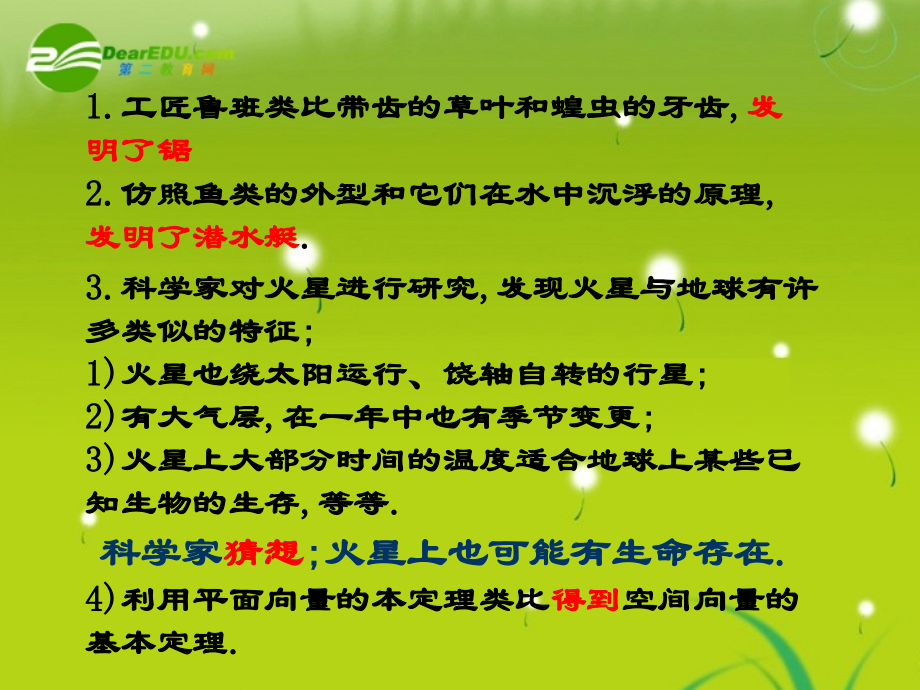 DearEDU.com
第二教育网

1. 工匠鲁班类比带齿的草叶和蝗虫的牙齿, 发明了锯

2. 仿照鱼类的外型和它们在水中沉浮的原理, 发明了潜水艇.

3. 科学家对火星进行研究, 发现火星与地球有许多类似的特征;
1) 火星也绕太阳运行、饶轴自转的行星;
2) 有大气层, 在一年中也有季节变更;
3) 火星上大部分时间的温度适合地球上某些已知生物的生存, 等等.

科学家猜想; 火星上也可能有生命存在.

4) 利用平面向量的本定理类比得到空间向量的基本定理.